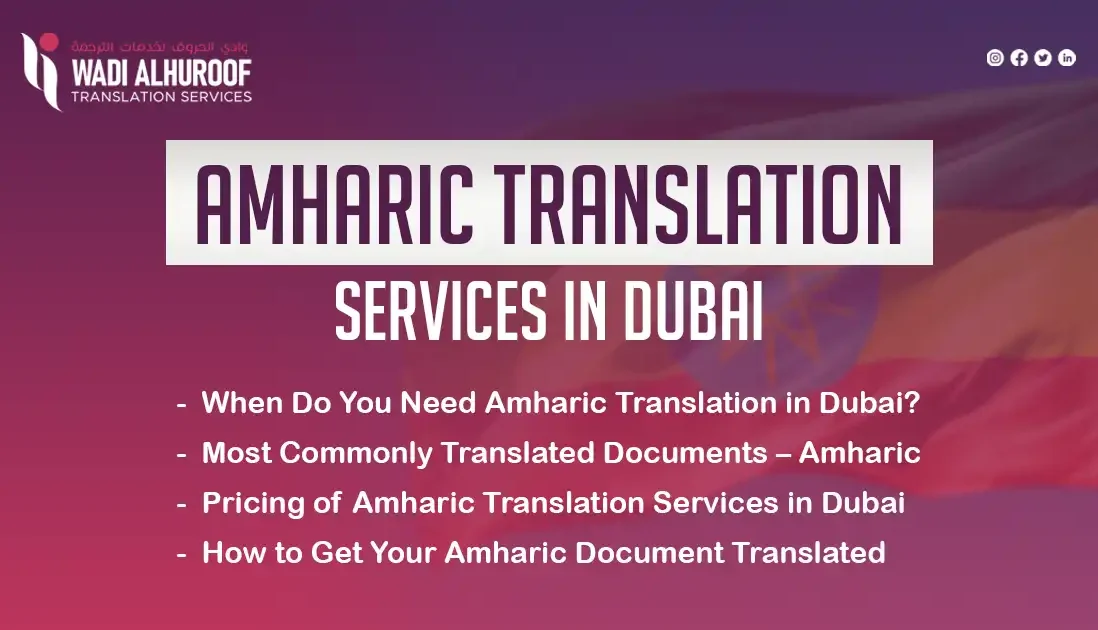 وادي الحروف لخدمات الترجمة
WADI ALHUROOF
TRANSLATION SERVICES

AMHARIC TRANSLATION
SERVICES IN DUBAI

- When Do You Need Amharic Translation in Dubai?
- Most Commonly Translated Documents – Amharic
- Pricing of Amharic Translation Services in Dubai
- How to Get Your Amharic Document Translated